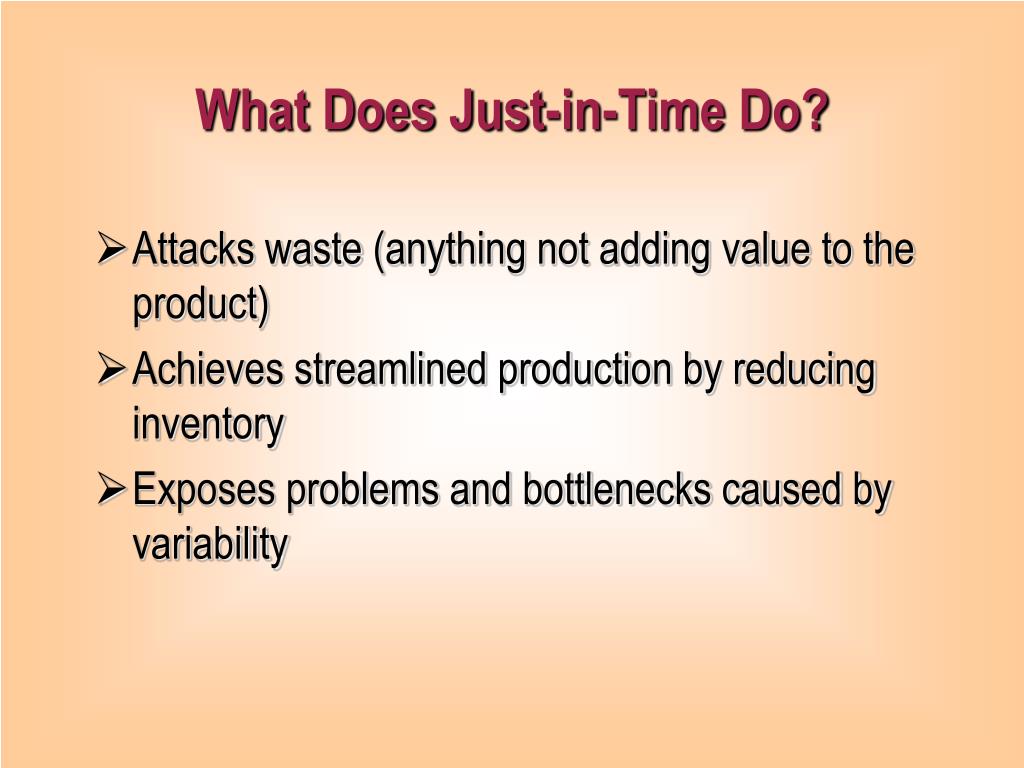 What Does Just-in-Time Do?

➢ Attacks waste (anything not adding value to the product)

➢ Achieves streamlined production by reducing inventory

➢ Exposes problems and bottlenecks caused by variability